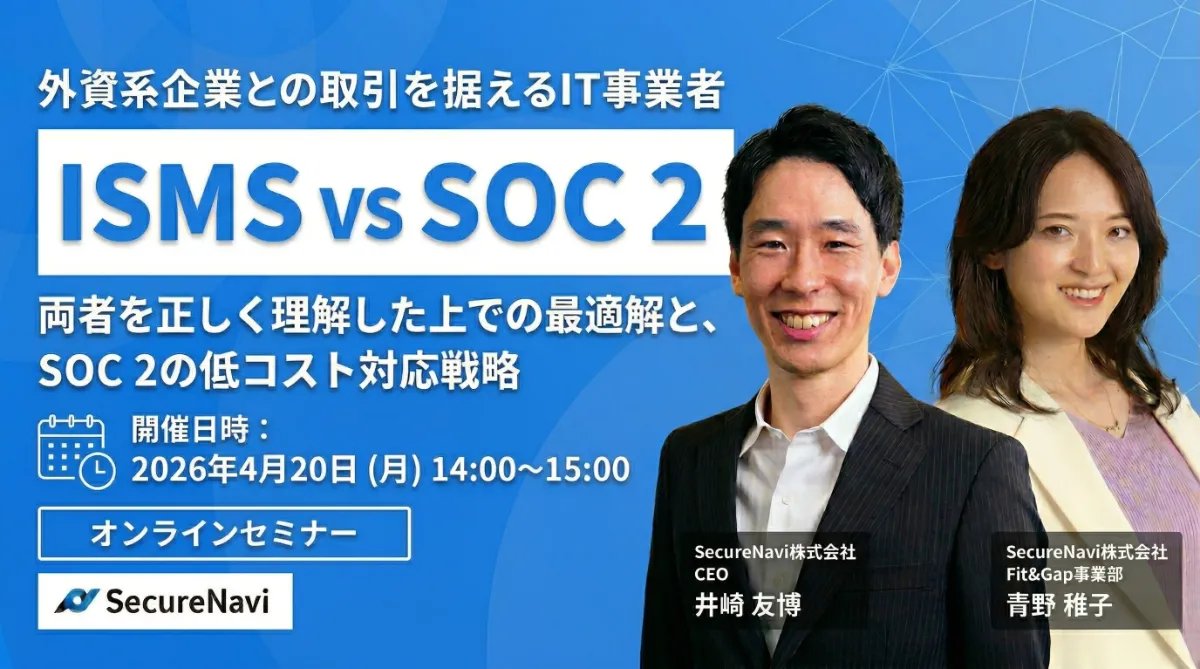 外資系企業との取引を据えるIT事業者

ISMS vs SOC 2

両者を正しく理解した上での最適解と、SOC 2の低コスト対応戦略

開催日時：
2026年4月20日 (月) 14:00～15:00

オンラインセミナー

SecureNavi

SecureNavi株式会社
CEO
井崎 友博

SecureNavi株式会社
Fit&Gap事業部
青野 稚子